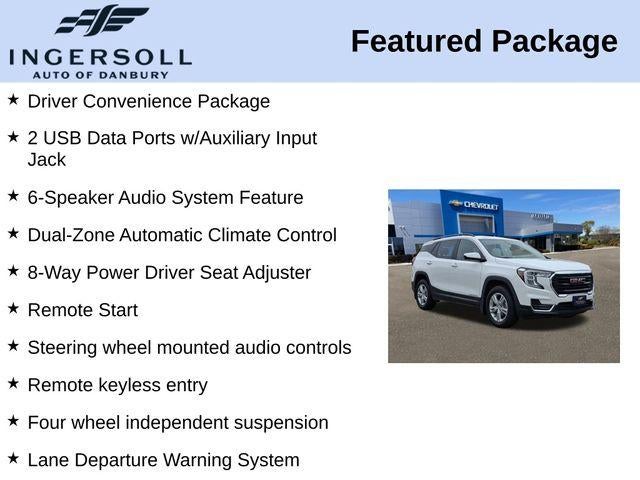 INGERSOLL
AUTO OF DANBURY

Featured Package

★ Driver Convenience Package

★ 2 USB Data Ports w/Auxiliary Input Jack

★ 6-Speaker Audio System Feature

★ Dual-Zone Automatic Climate Control

★ 8-Way Power Driver Seat Adjuster

★ Remote Start

★ Steering wheel mounted audio controls

★ Remote keyless entry

★ Four wheel independent suspension

★ Lane Departure Warning System

CHEVROLET

GMC